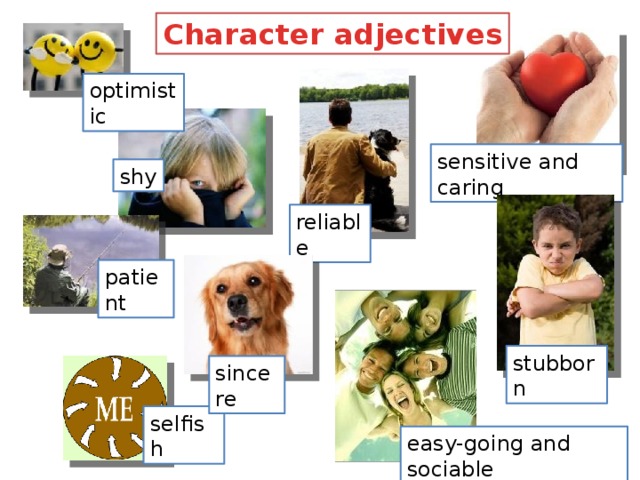 Character adjectives

optimistic

shy

reliable

sensitive and caring

patient

sincere

stubborn

ME

selfish

easy-going and sociable